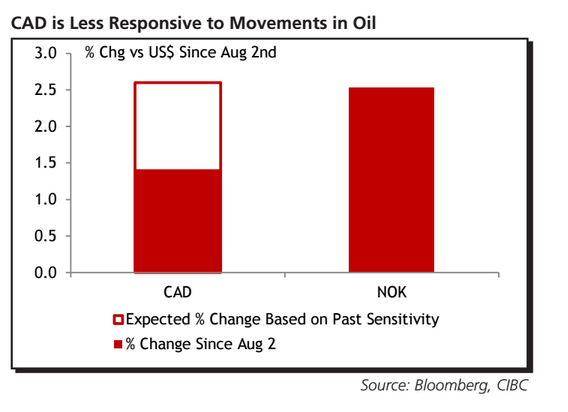 CAD is Less Responsive to Movements in Oil

% Chg vs US$ Since Aug 2nd

3.0
2.5
2.0
1.5
1.0
0.5
0.0

CAD
NOK

Expected % Change Based on Past Sensitivity
% Change Since Aug 2

Source: Bloomberg, CIBC